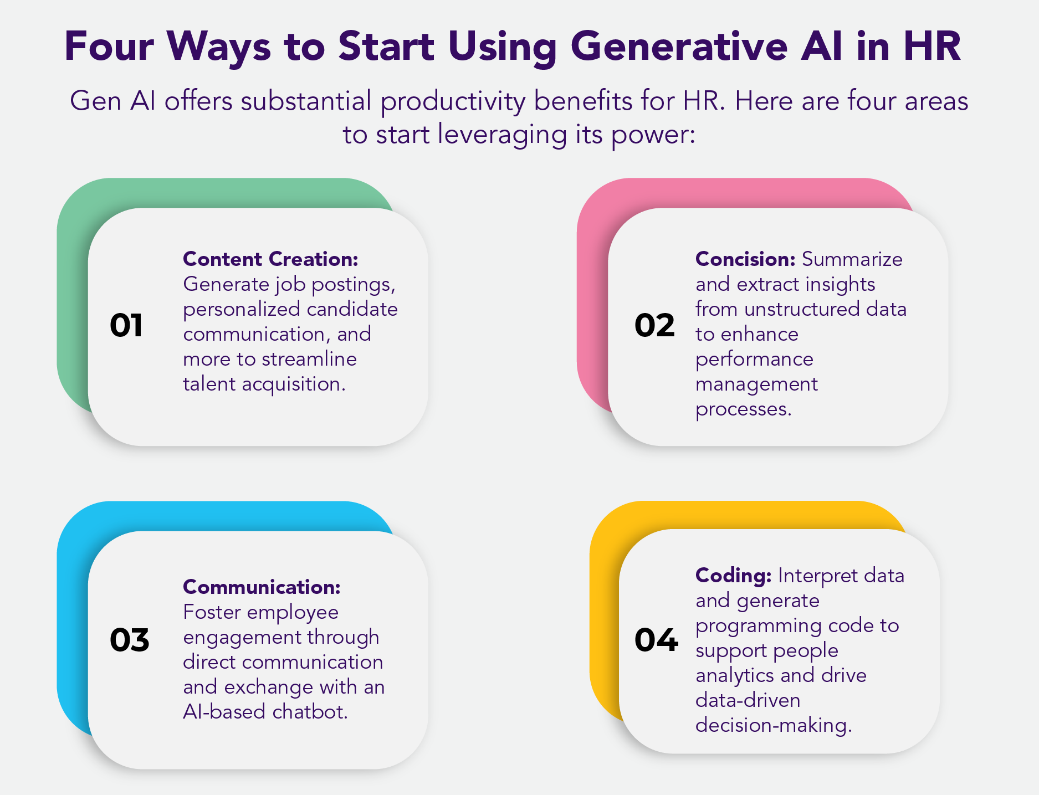 Four Ways to Start Using Generative AI in HR

Gen AI offers substantial productivity benefits for HR. Here are four areas to start leveraging its power:

01

Content Creation: Generate job postings, personalized candidate communication, and more to streamline talent acquisition.

02

Concision: Summarize and extract insights from unstructured data to enhance performance management processes.

03

Communication: Foster employee engagement through direct communication and exchange with an AI-based chatbot.

04

Coding: Interpret data and generate programming code to support people analytics and drive data-driven decision-making.